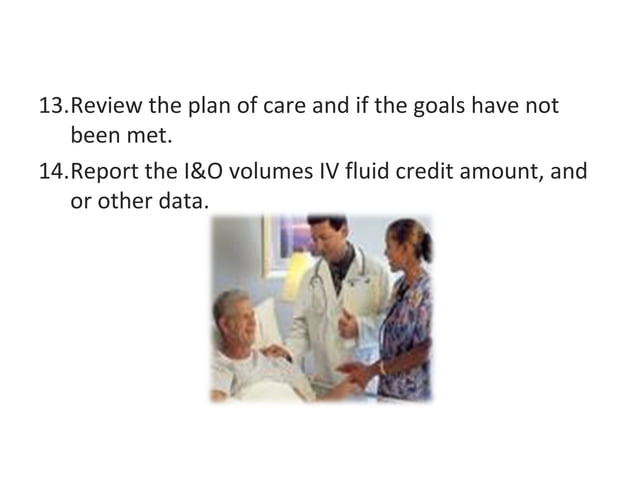 13.Review the plan of care and if the goals have not been met.

14.Report the I&O volumes IV fluid credit amount, and or other data.